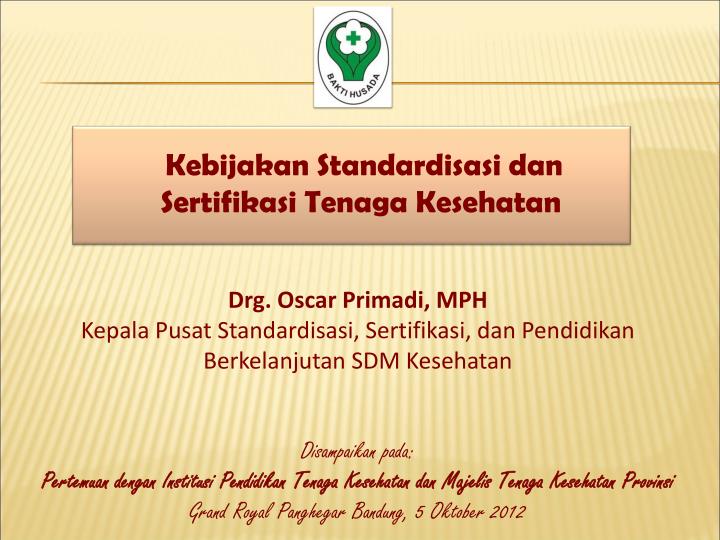 BAKTI HUSADA

Kebijakan Standardisasi dan Sertifikasi Tenaga Kesehatan

Drg. Oscar Primadi, MPH
Kepala Pusat Standardisasi, Sertifikasi, dan Pendidikan Berkelanjutan SDM Kesehatan

Disampaikan pada:
Pertemuan dengan Institusi Pendidikan Tenaga Kesehatan dan Majelis Tenaga Kesehatan Provinsi
Grand Royal Panghegar Bandung, 5 Oktober 2012